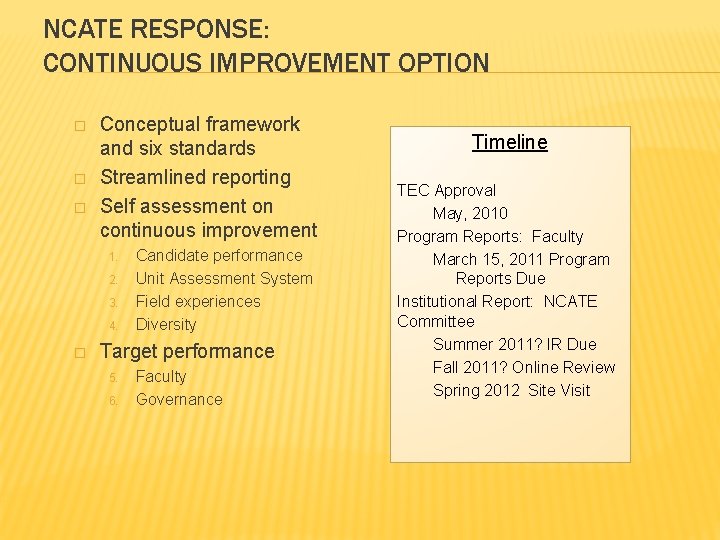 NCATE RESPONSE:
CONTINUOUS IMPROVEMENT OPTION

□ Conceptual framework and six standards
□ Streamlined reporting
□ Self assessment on continuous improvement
1. Candidate performance
2. Unit Assessment System
3. Field experiences
4. Diversity
□ Target performance
5. Faculty
6. Governance

Timeline

TEC Approval
May, 2010
Program Reports: Faculty
March 15, 2011 Program Reports Due
Institutional Report: NCATE Committee
Summer 2011? IR Due
Fall 2011? Online Review
Spring 2012 Site Visit